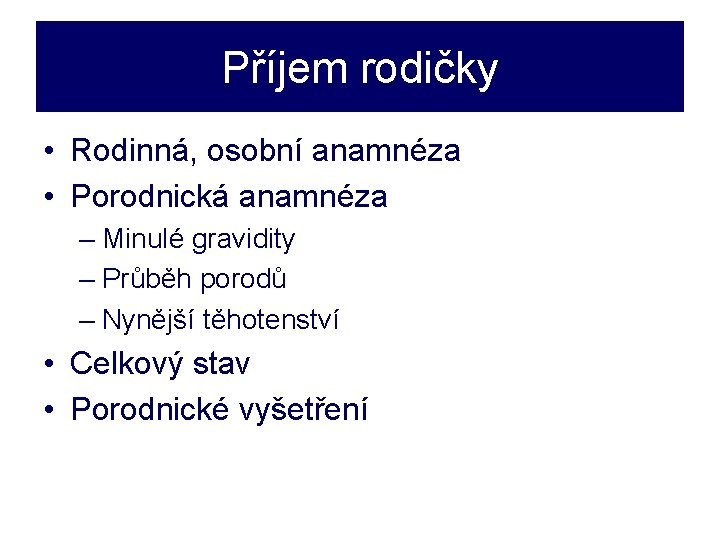 Příjem rodičky

• Rodinná, osobní anamnéza
• Porodnická anamnéza
– Minulé gravidity
– Průběh porodů
– Nynější těhotenství
• Celkový stav
• Porodnické vyšetření